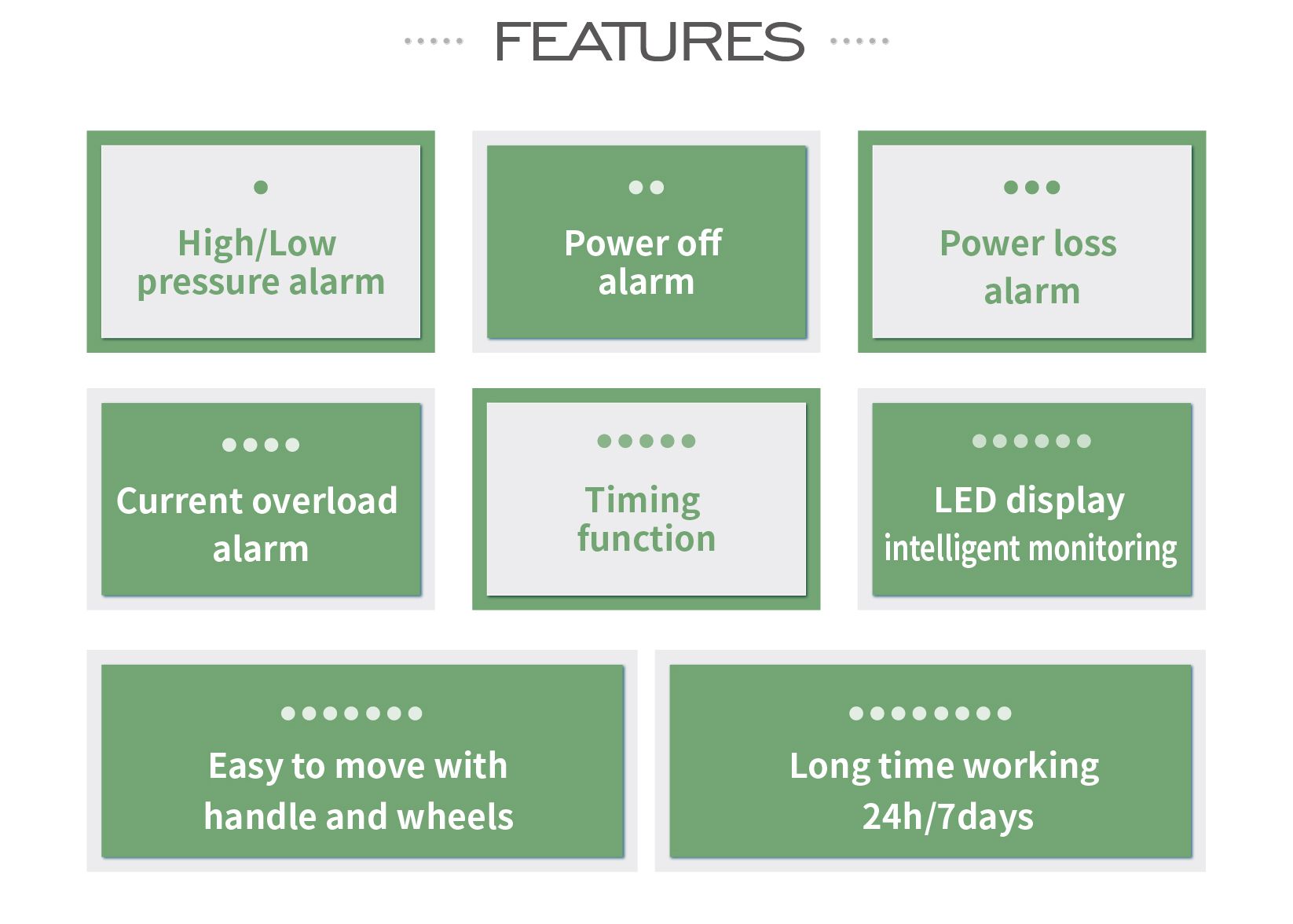 FEATURES

High/Low pressure alarm

Power off alarm

Power loss alarm

Current overload alarm

Timing function

LED display intelligent monitoring

Easy to move with handle and wheels

Long time working 24h/7days